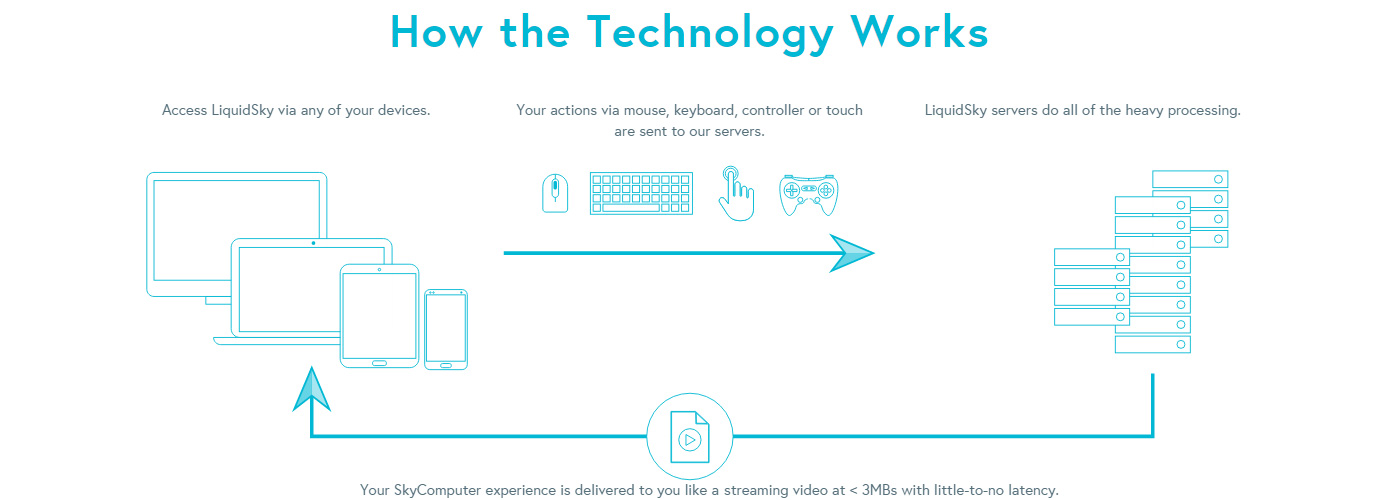 How the Technology Works

Access LiquidSky via any of your devices.

Your actions via mouse, keyboard, controller or touch are sent to our servers.

LiquidSky servers do all of the heavy processing.

Your SkyComputer experience is delivered to you like a streaming video at < 3MBs with little-to-no latency.